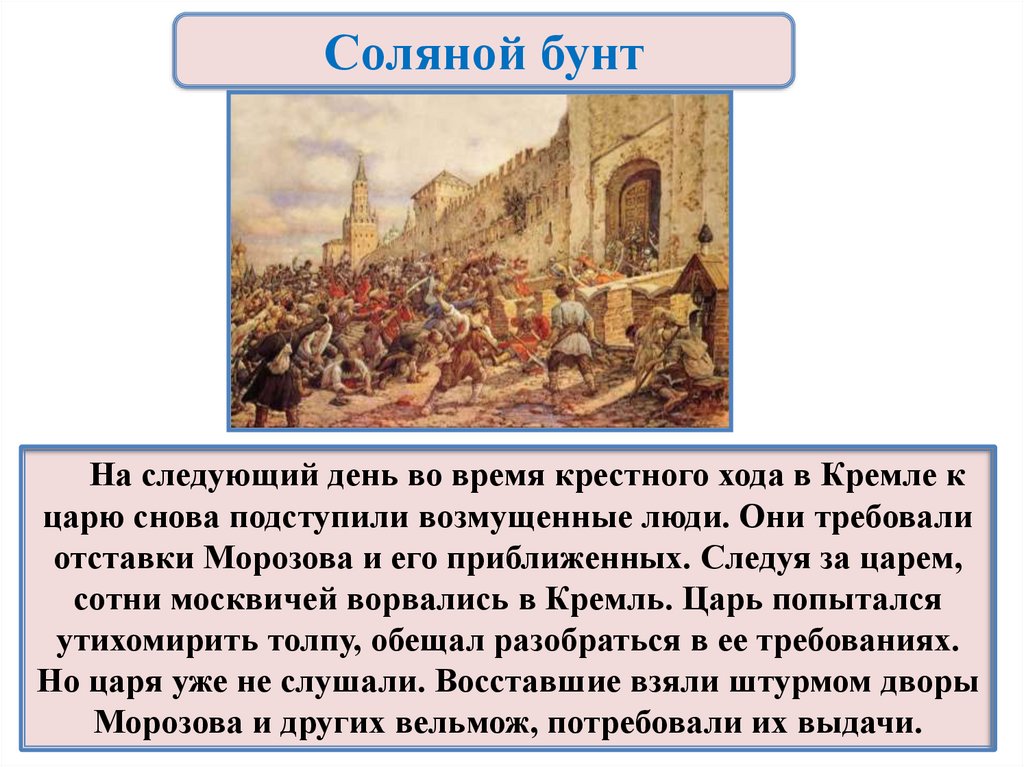 Соляной бунт

На следующий день во время крестного хода в Кремле к царю снова подступили возмущенные люди. Они требовали отставки Морозова и его приближенных. Следуя за царем, сотни москвичей ворвались в Кремль. Царь попытался утихомирить толпу, обещал разобраться в ее требованиях. Но царя уже не слушали. Восставшие взяли штурмом дворы Морозова и других вельмож, потребовали их выдачи.